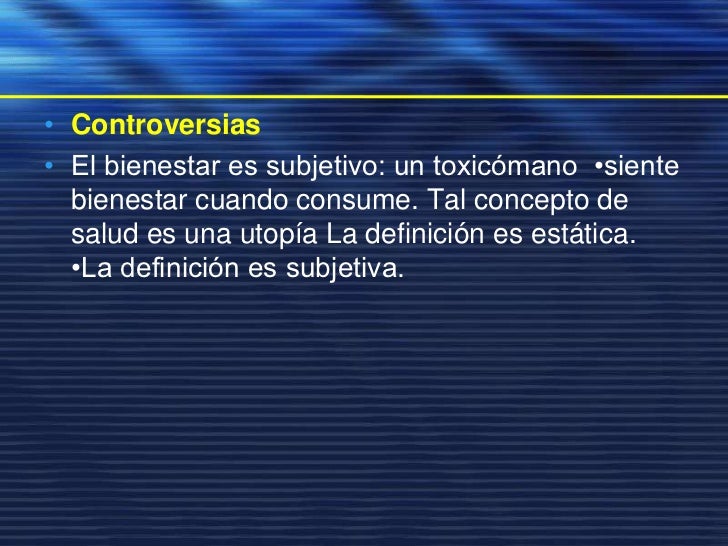 • Controversias

• El bienestar es subjetivo: un toxicómano •siente bienestar cuando consume. Tal concepto de salud es una utopía La definición es estática. •La definición es subjetiva.